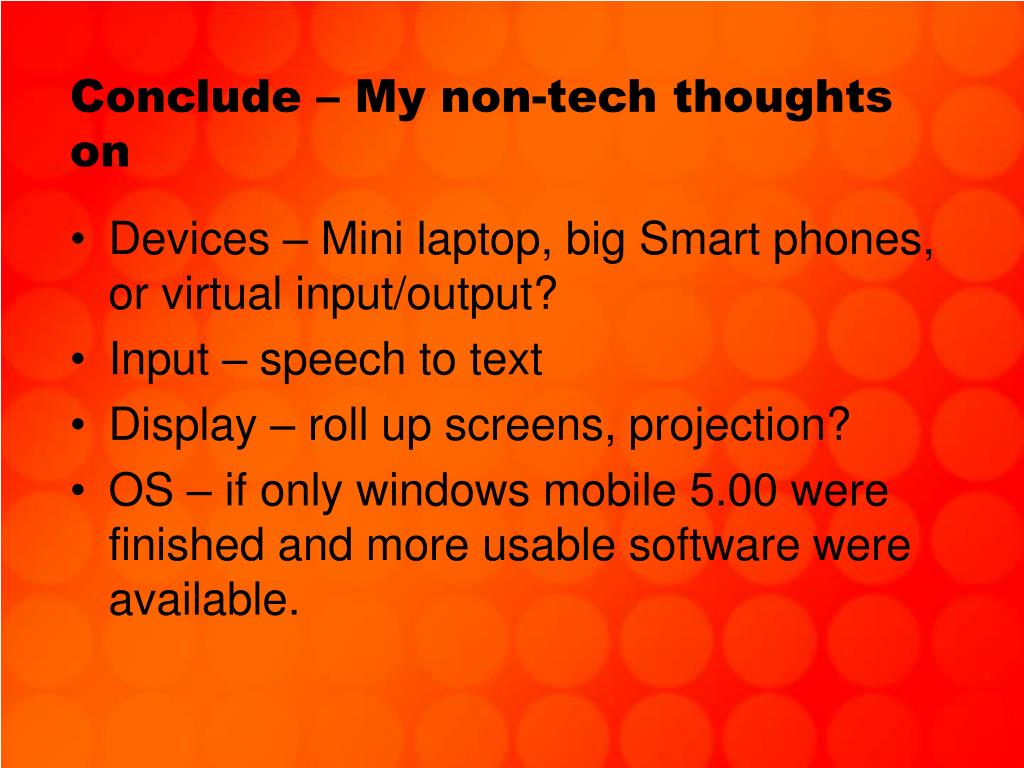 Conclude – My non-tech thoughts on

• Devices – Mini laptop, big Smart phones, or virtual input/output?
• Input – speech to text
• Display – roll up screens, projection?
• OS – if only windows mobile 5.00 were finished and more usable software were available.